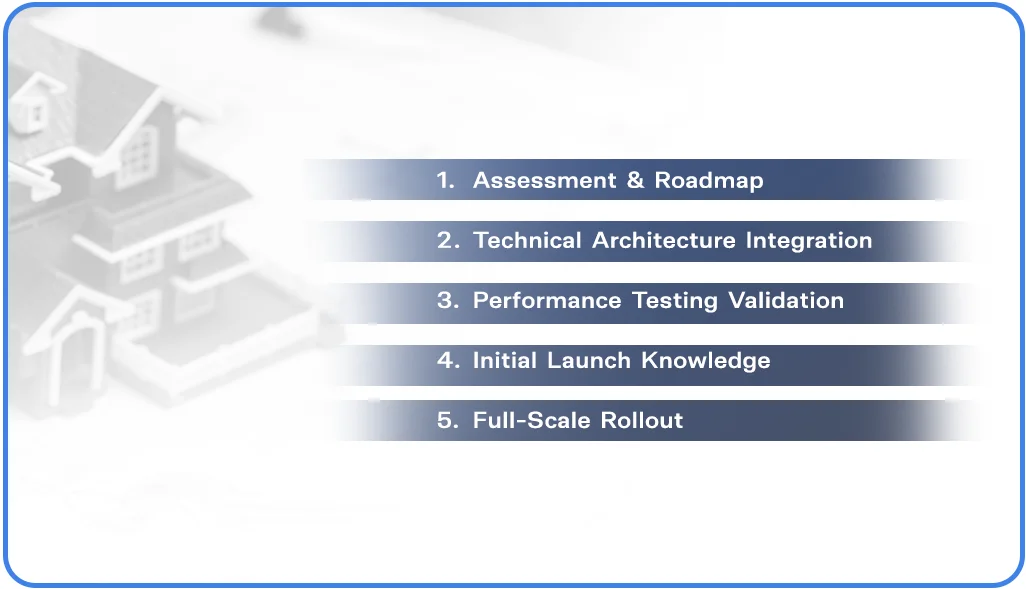 1. Assessment & Roadmap

2. Technical Architecture Integration

3. Performance Testing Validation

4. Initial Launch Knowledge

5. Full-Scale Rollout